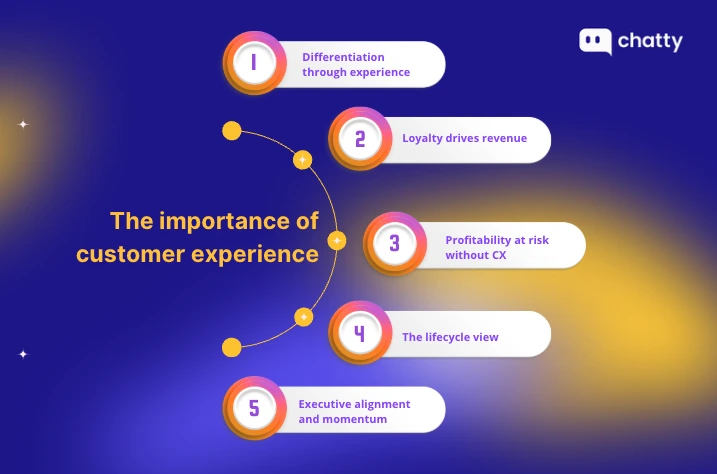 chatty

The importance of customer experience

1 Differentiation through experience

2 Loyalty drives revenue

3 Profitability at risk without CX

4 The lifecycle view

5 Executive alignment and momentum